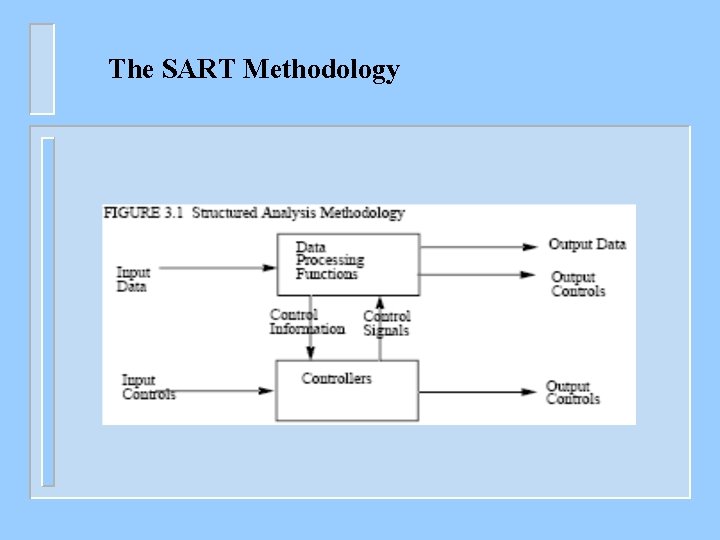 The SART Methodology

FIGURE 3.1 Structured Analysis Methodology

Input Data

Data Processing Functions

Output Data

Output Controls

Control Information

Control Signals

Input Controls

Controllers

Output Controls